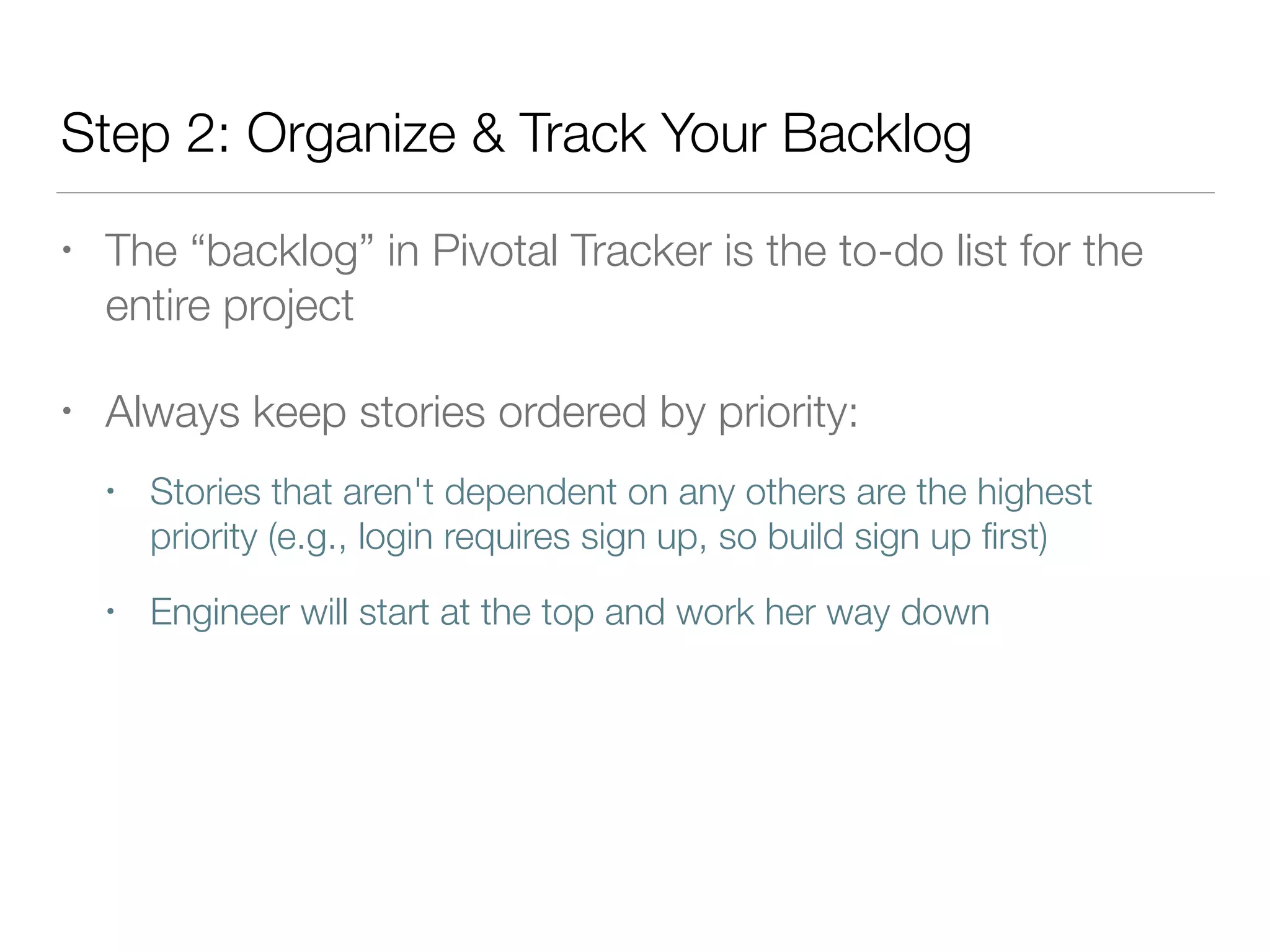 Step 2: Organize & Track Your Backlog

• The “backlog” in Pivotal Tracker is the to-do list for the entire project

• Always keep stories ordered by priority:

• Stories that aren't dependent on any others are the highest priority (e.g., login requires sign up, so build sign up first)

• Engineer will start at the top and work her way down